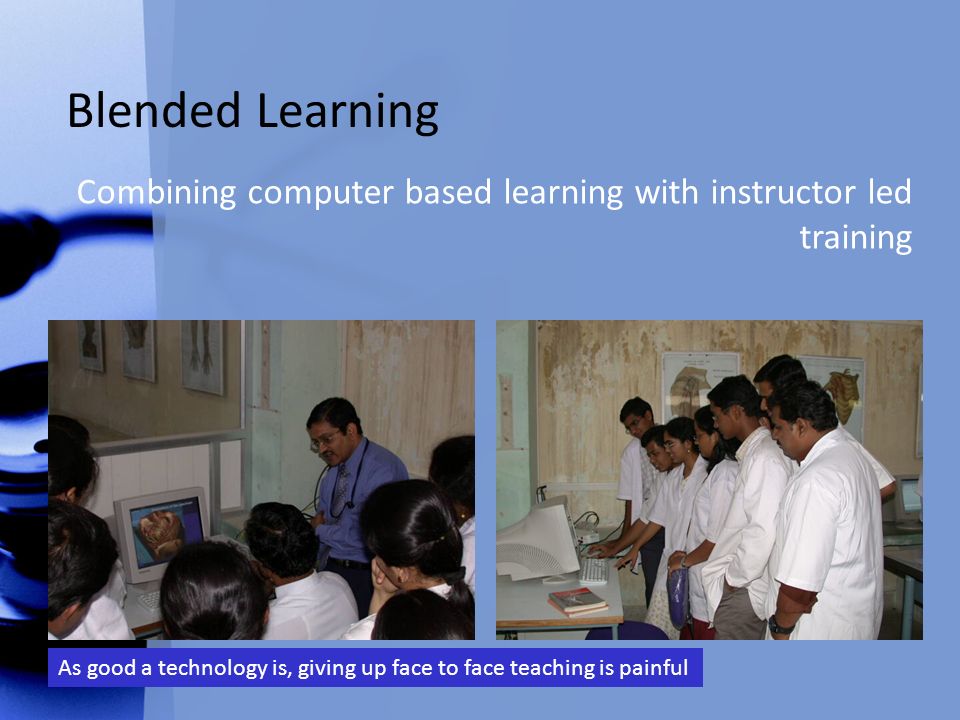 Blended Learning

Combining computer based learning with instructor led training

As good a technology is, giving up face to face teaching is painful